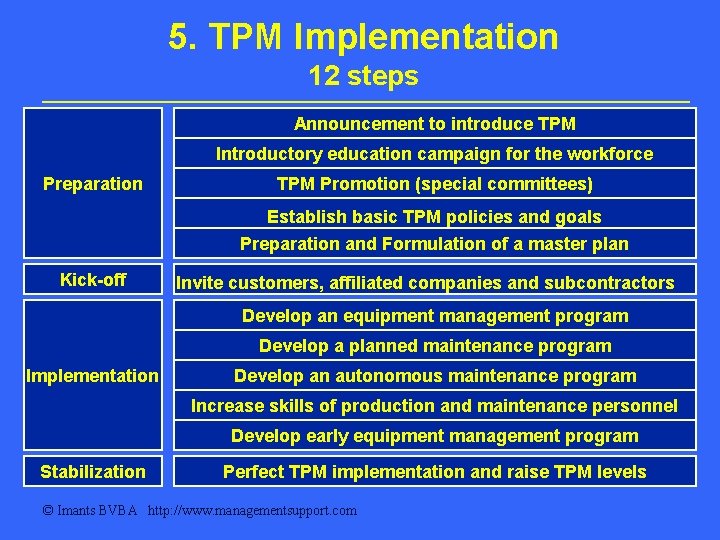 5. TPM Implementation
12 steps

| | |
|---|---|
| Preparation | Announcement to introduce TPM |
| | Introductory education campaign for the workforce |
| | TPM Promotion (special committees) |
| | Establish basic TPM policies and goals |
| | Preparation and Formulation of a master plan |
| Kick-off | Invite customers, affiliated companies and subcontractors |
| Implementation | Develop an equipment management program |
| | Develop a planned maintenance program |
| | Develop an autonomous maintenance program |
| | Increase skills of production and maintenance personnel |
| | Develop early equipment management program |
| Stabilization | Perfect TPM implementation and raise TPM levels |

© Imants BVBA http://www.managementsupport.com